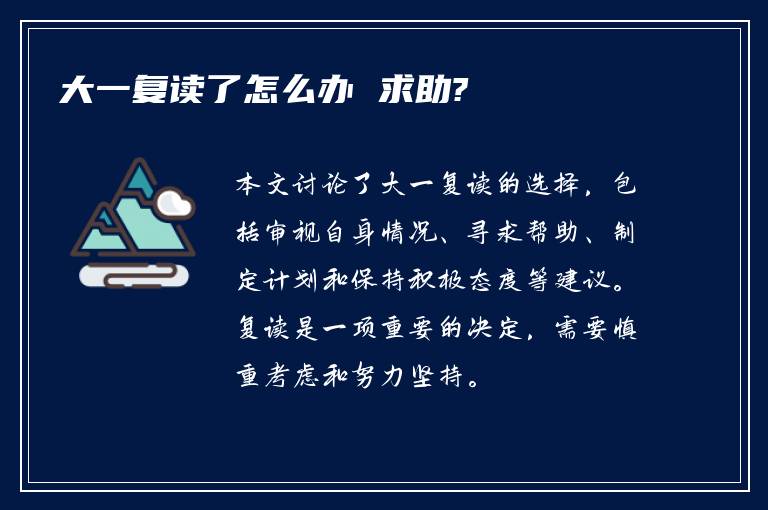 大一复读了怎么办 求助?

本文讨论了大一复读的选择，包括审视自身情况、寻求帮助、制定计划和保持积极态度等建议。复读是一项重要的决定，需要慎重考虑和努力坚持。